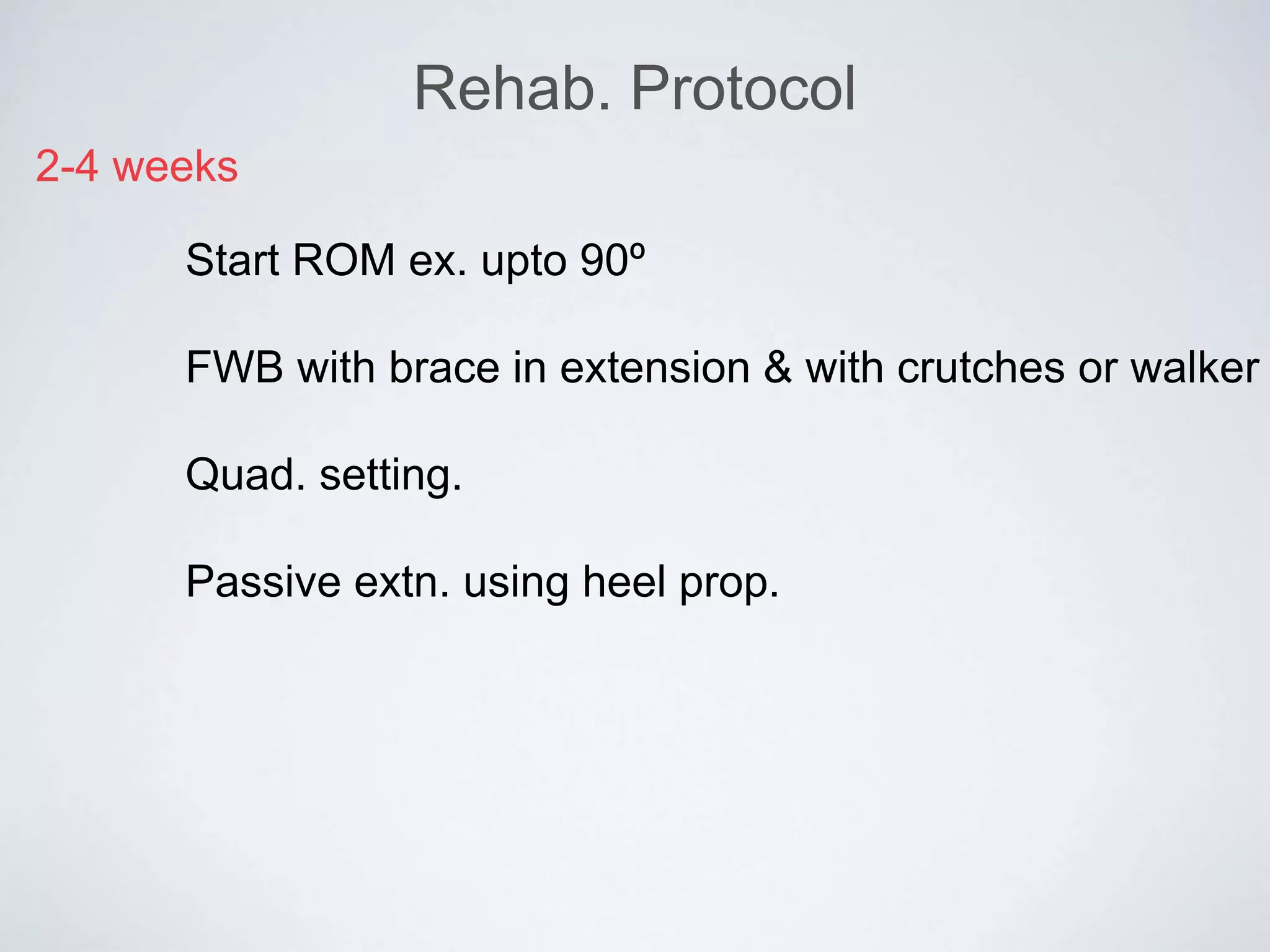 Rehab. Protocol

2-4 weeks

Start ROM ex. upto 90º

FWB with brace in extension & with crutches or walker

Quad. setting.

Passive extn. using heel prop.